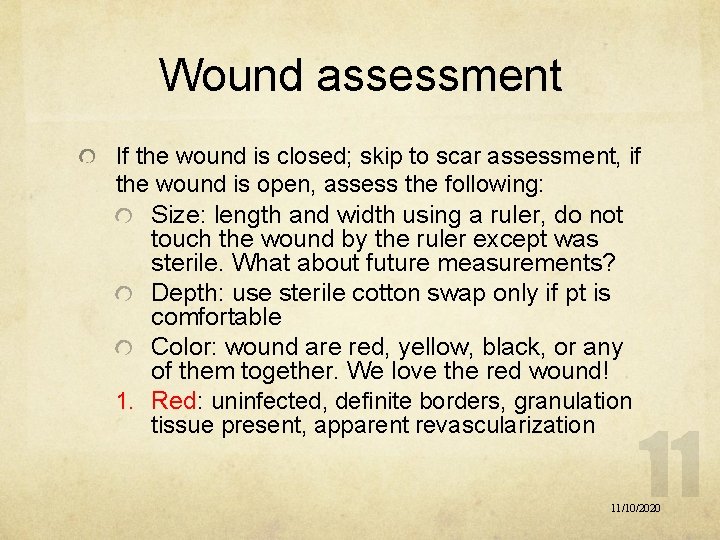 Wound assessment

If the wound is closed; skip to scar assessment, if the wound is open, assess the following:

Size: length and width using a ruler, do not touch the wound by the ruler except was sterile. What about future measurements?

Depth: use sterile cotton swap only if pt is comfortable

Color: wound are red, yellow, black, or any of them together. We love the red wound!

1. Red: uninfected, definite borders, granulation tissue present, apparent revascularization

11

11/10/2020